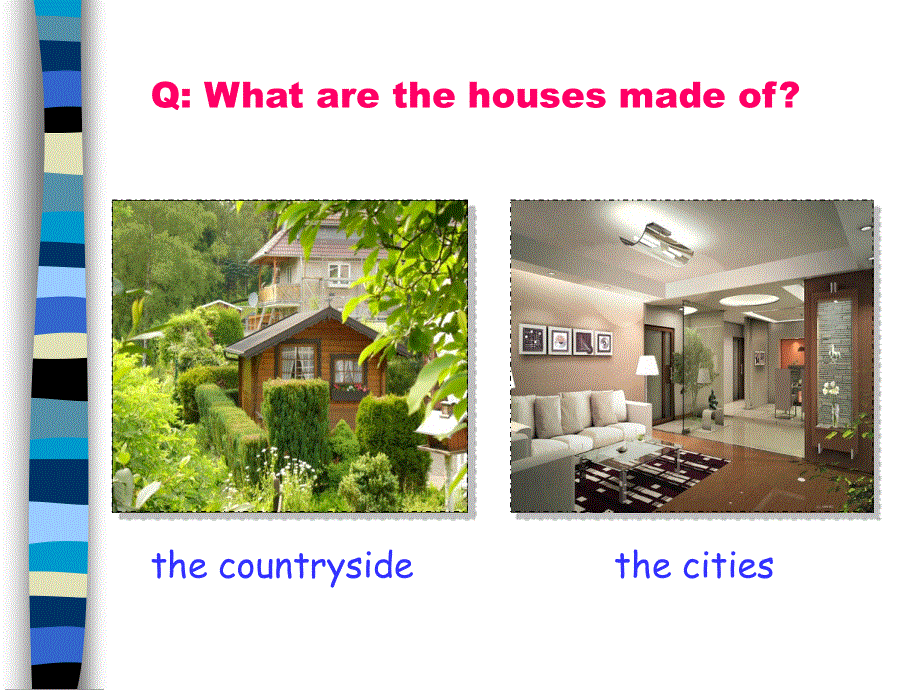 Q: What are the houses made of?

the countryside

the cities